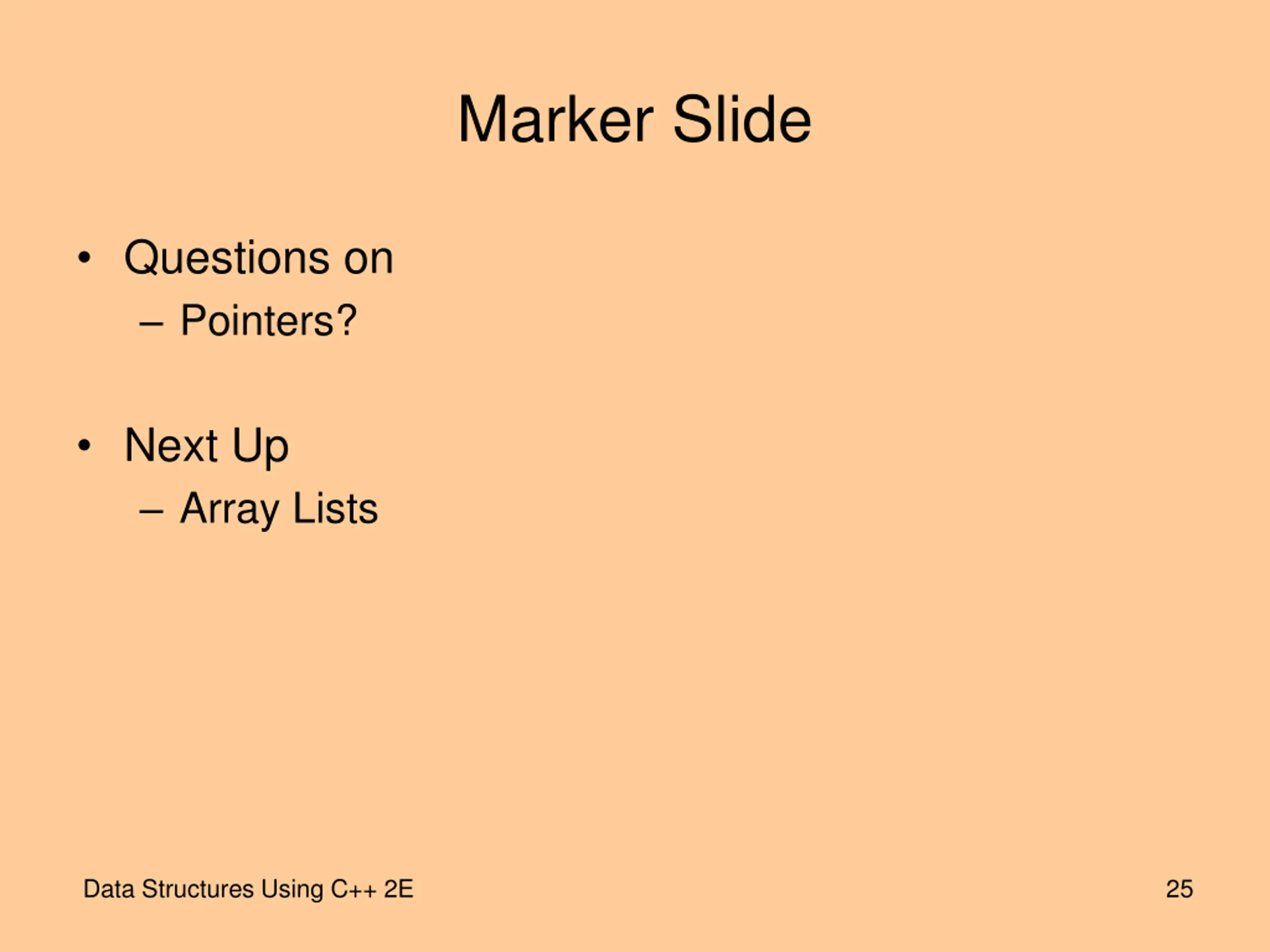 Marker Slide

• Questions on
  – Pointers?

• Next Up
  – Array Lists

Data Structures Using C++ 2E

25